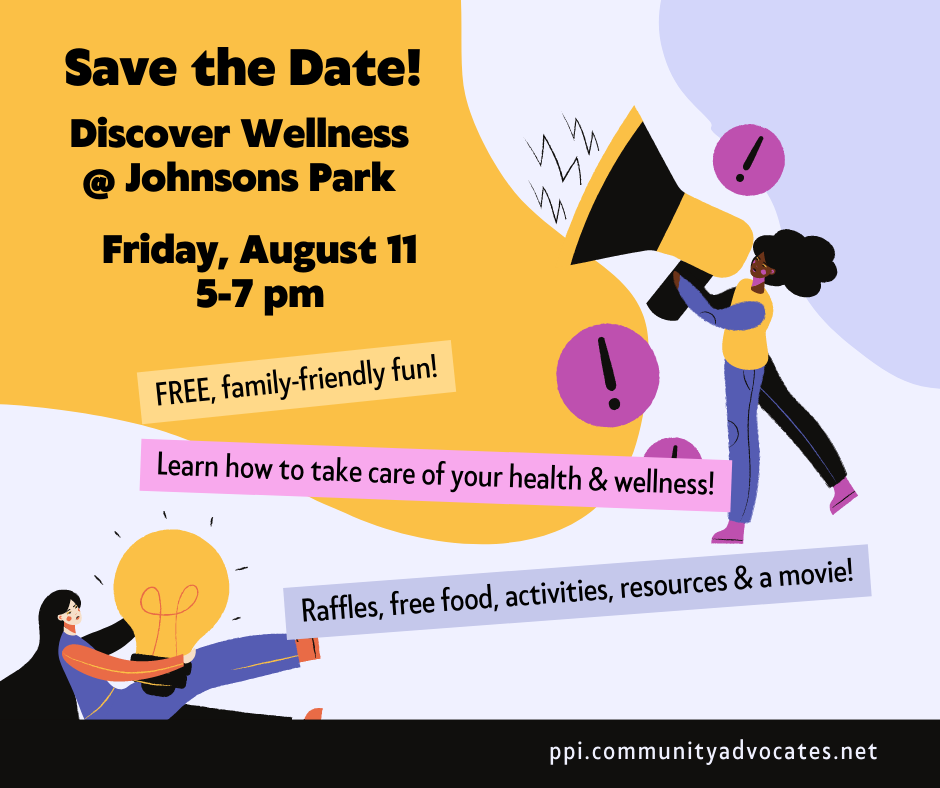 Save the Date!

Discover Wellness @ Johnsons Park

Friday, August 11
5-7 pm

FREE, family-friendly fun!

Learn how to take care of your health & wellness!

Raffles, free food, activities, resources & a movie!

ppi.communityadvocates.net